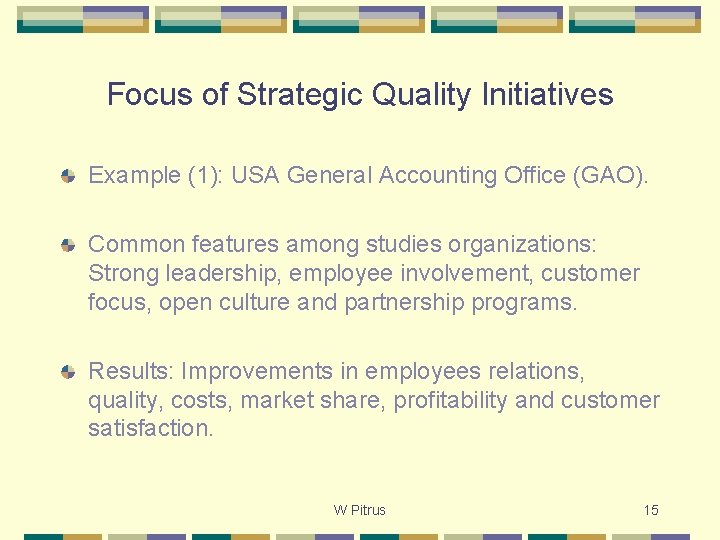 Focus of Strategic Quality Initiatives

Example (1): USA General Accounting Office (GAO).

Common features among studies organizations: Strong leadership, employee involvement, customer focus, open culture and partnership programs.

Results: Improvements in employees relations, quality, costs, market share, profitability and customer satisfaction.

W Pitrus

15